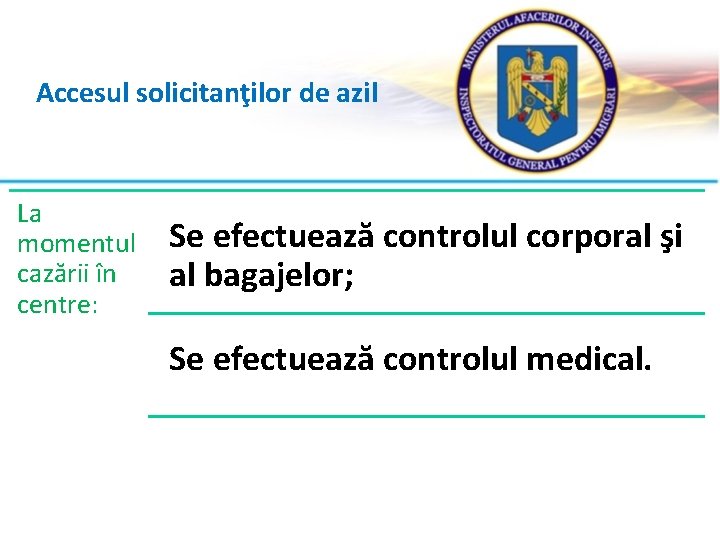 Accesul solicitanţilor de azil

MINISTERUL AFACERILOR INTERNE
INSPECTORATUL GENERAL PENTRU IMIGRĂRI

La momentul cazării în centre:

Se efectuează controlul corporal şi al bagajelor;

Se efectuează controlul medical.